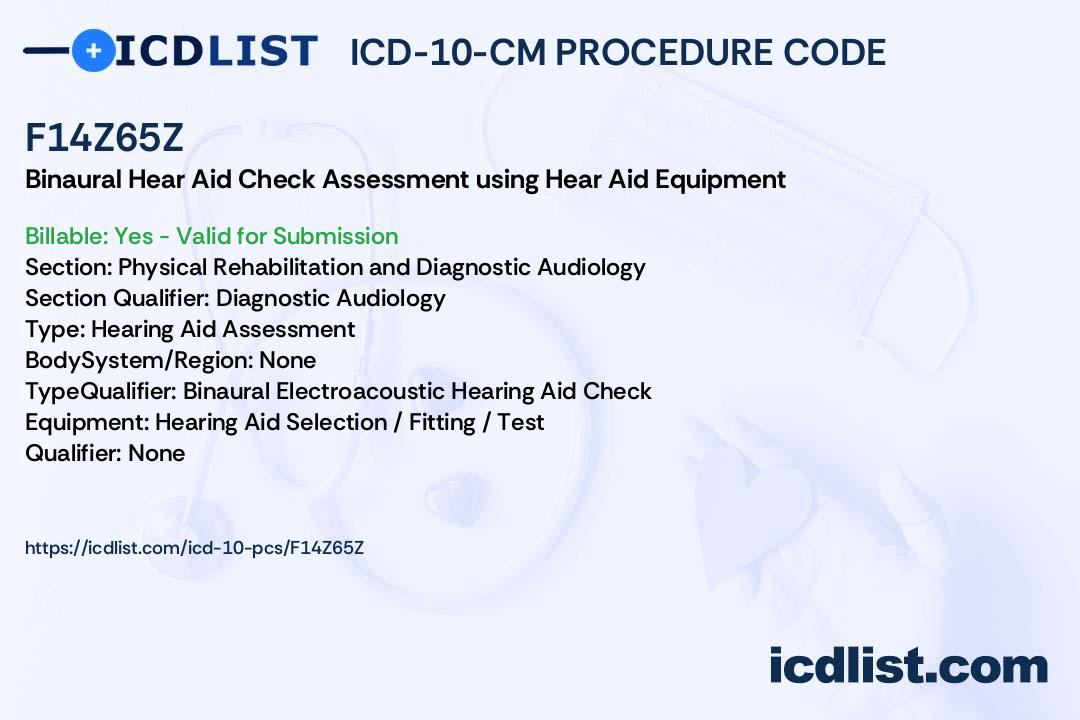 ICDLIST ICD-10-CM PROCEDURE CODE

F14Z65Z
Binaural Hear Aid Check Assessment using Hear Aid Equipment

Billable: Yes - Valid for Submission
Section: Physical Rehabilitation and Diagnostic Audiology
Section Qualifier: Diagnostic Audiology
Type: Hearing Aid Assessment
BodySystem/Region: None
TypeQualifier: Binaural Electroacoustic Hearing Aid Check
Equipment: Hearing Aid Selection / Fitting / Test
Qualifier: None

https://icdlist.com/icd-10-pcs/F14Z65Z

icdlist.com